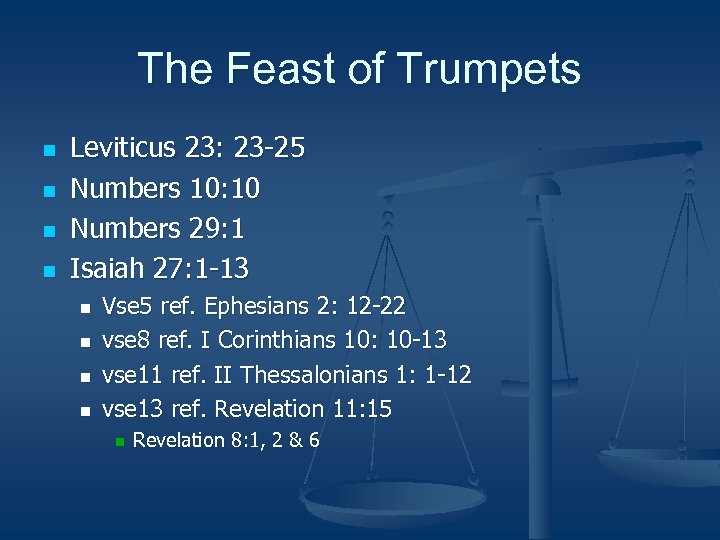 The Feast of Trumpets

- Leviticus 23: 23-25
- Numbers 10:10
- Numbers 29:1
- Isaiah 27:1-13
  - Vse5 ref. Ephesians 2: 12-22
  - vse8 ref. I Corinthians 10: 10-13
  - vse11 ref. II Thessalonians 1: 1-12
  - vse13 ref. Revelation 11:15
    - Revelation 8:1, 2 & 6